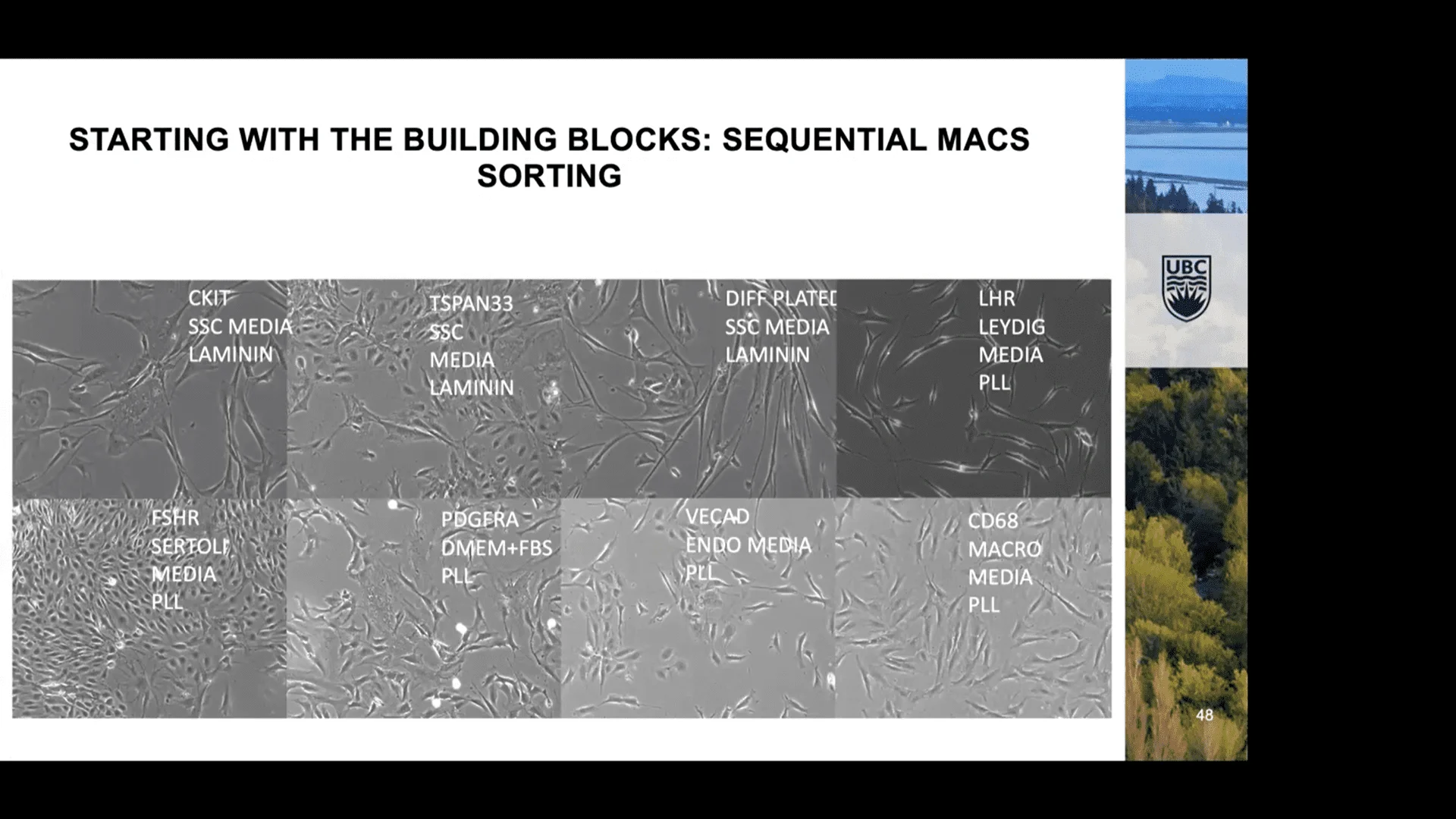 STARTING WITH THE BUILDING BLOCKS: SEQUENTIAL MACS SORTING

UBC

CKIT
SSC MEDIA
LAMININ

TSPAN33
SSC
MEDIA
LAMININ

DIFF PLATED
SSC MEDIA
LAMININ

LHR
LEYDIG
MEDIA
PLL

FSHR
SERTOLI
MEDIA
PLL

PDGFRA
DMEM+FBS
PLL

VECAD
ENDO MEDIA
PLL

CD68
MACRO
MEDIA
PLL

48